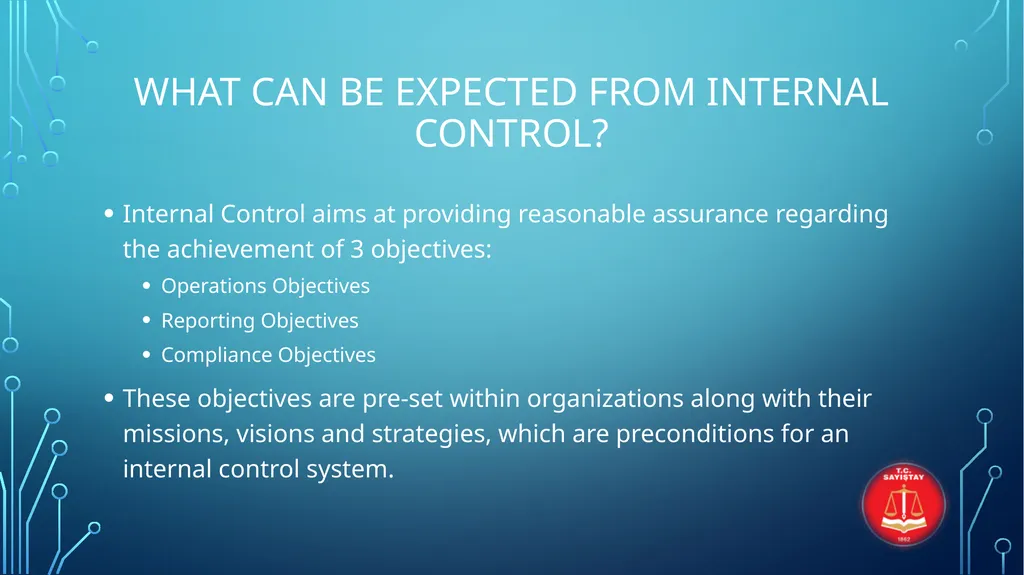 WHAT CAN BE EXPECTED FROM INTERNAL CONTROL?

• Internal Control aims at providing reasonable assurance regarding the achievement of 3 objectives:
  • Operations Objectives
  • Reporting Objectives
  • Compliance Objectives
• These objectives are pre-set within organizations along with their missions, visions and strategies, which are preconditions for an internal control system.

T.C.
SAYIŞTAY
1862